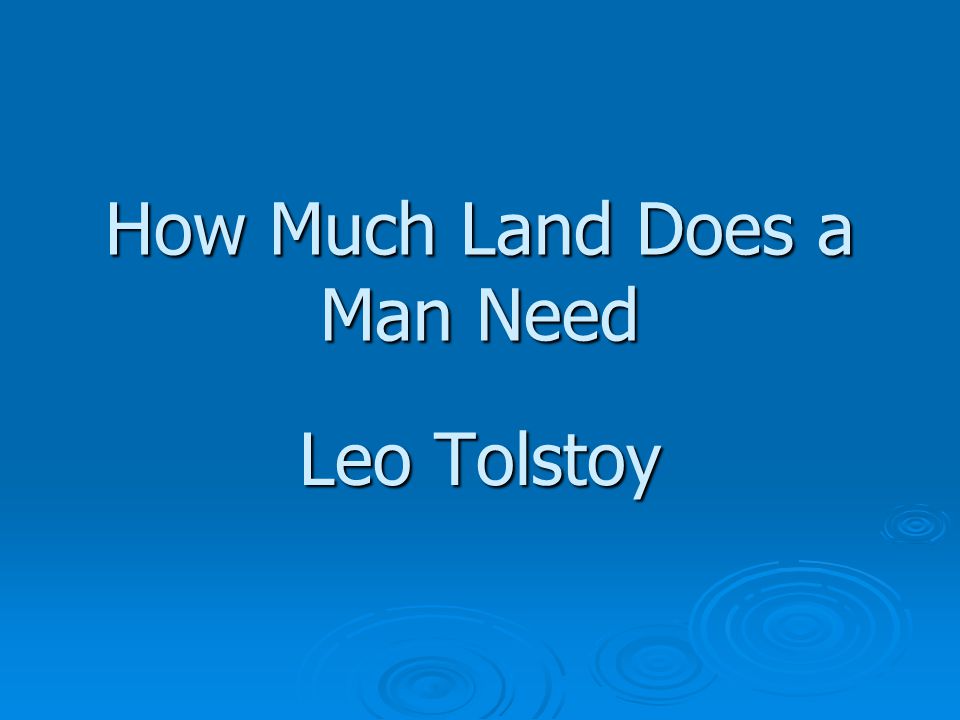 How Much Land Does a Man Need

Leo Tolstoy